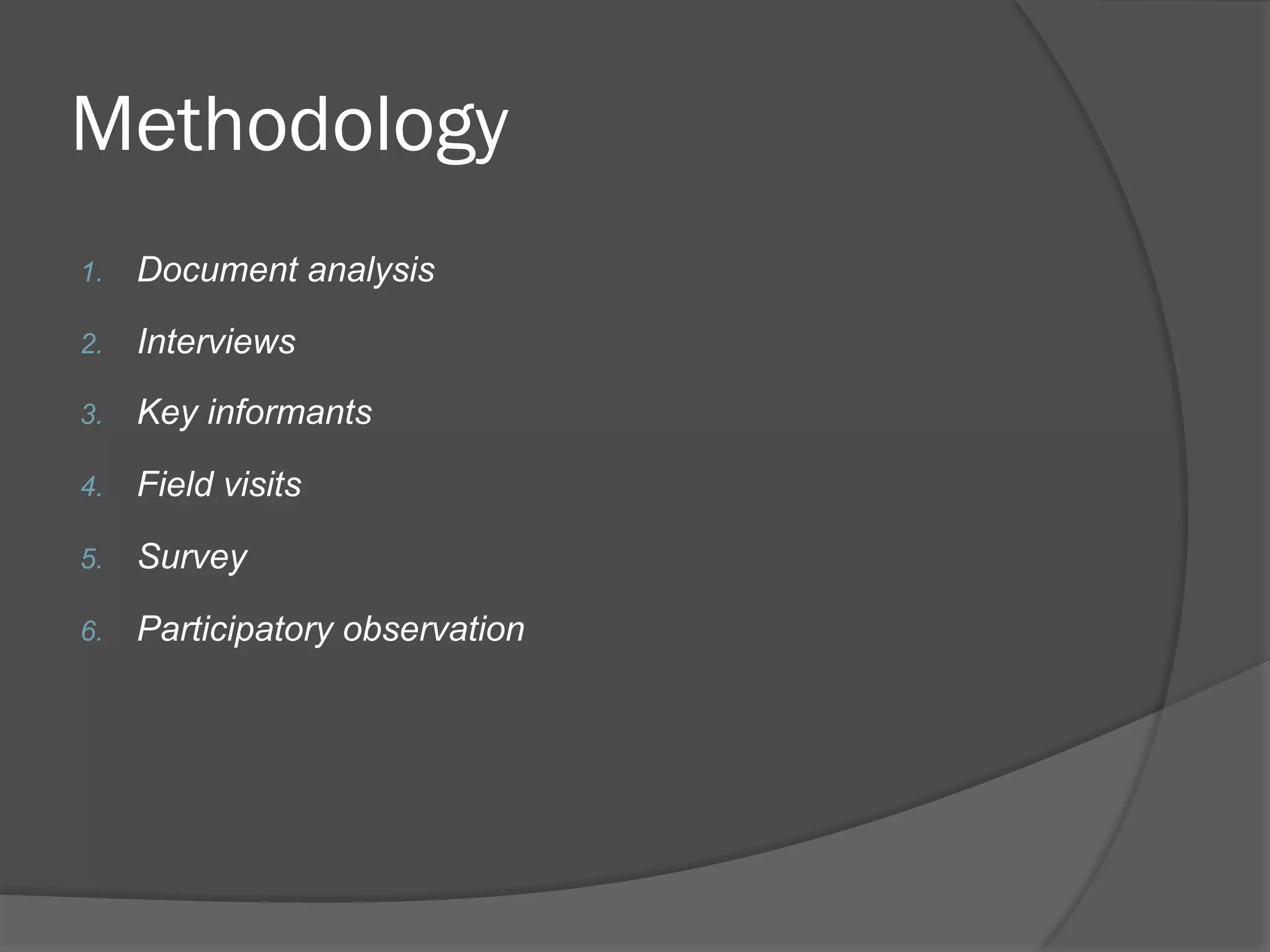 Methodology

1. Document analysis
2. Interviews
3. Key informants
4. Field visits
5. Survey
6. Participatory observation